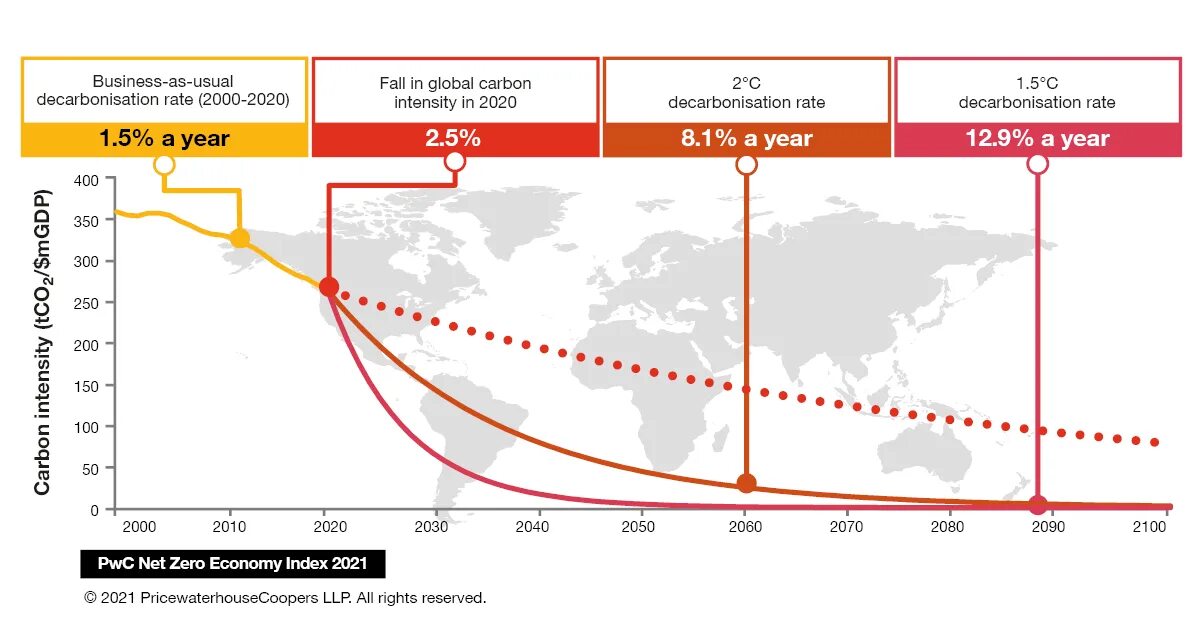 Business-as-usual decarbonisation rate (2000-2020)
1.5% a year

Fall in global carbon intensity in 2020
2.5%

2°C decarbonisation rate
8.1% a year

1.5°C decarbonisation rate
12.9% a year

Carbon intensity ($tCO_2$/\$mGDP)

400
350
300
250
200
150
100
50
0

2000
2010
2020
2030
2040
2050
2060
2070
2080
2090
2100

PwC Net Zero Economy Index 2021

© 2021 PricewaterhouseCoopers LLP. All rights reserved.